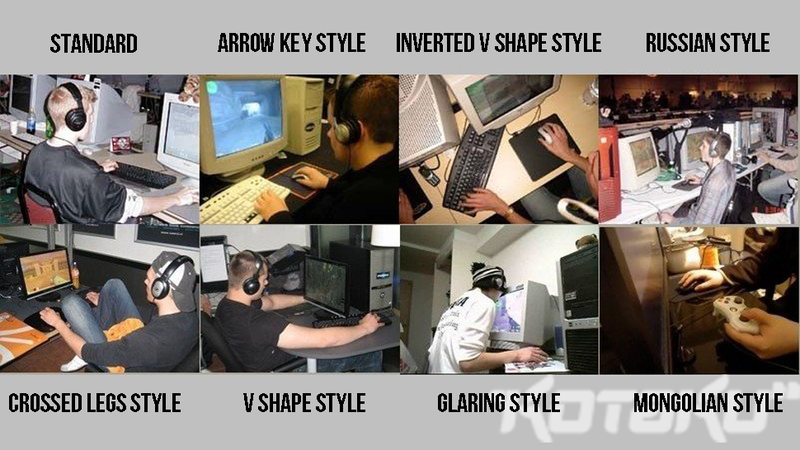 STANDARD
ARROW KEY STYLE
INVERTED V SHAPE STYLE
RUSSIAN STYLE

CROSSED LEGS STYLE
V SHAPE STYLE
GLARING STYLE
MONGOLIAN STYLE

KOTAKU